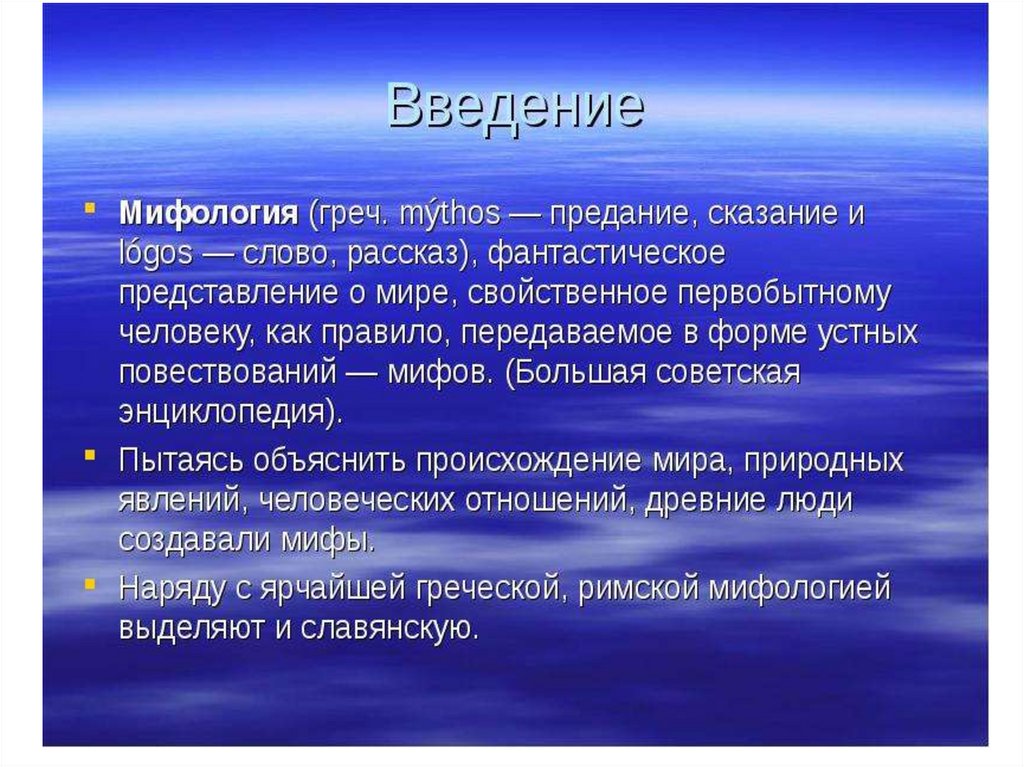 Введение

Мифология (греч. mýthos — предание, сказание и lógos — слово, рассказ), фантастическое представление о мире, свойственное первобытному человеку, как правило, передаваемое в форме устных повествований — мифов. (Большая советская энциклопедия).

Пытаясь объяснить происхождение мира, природных явлений, человеческих отношений, древние люди создавали мифы.

Наряду с ярчайшей греческой, римской мифологией выделяют и славянскую.